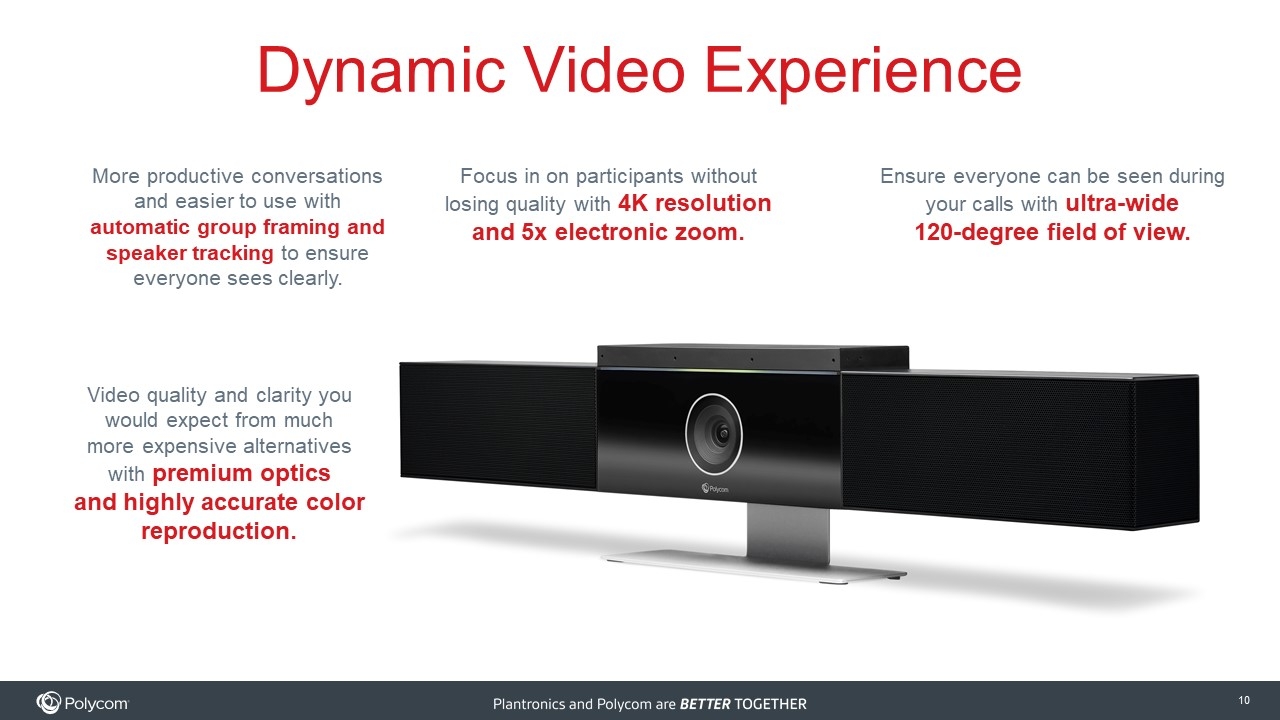 Dynamic Video Experience

More productive conversations and easier to use with automatic group framing and speaker tracking to ensure everyone sees clearly.

Focus in on participants without losing quality with 4K resolution and 5x electronic zoom.

Ensure everyone can be seen during your calls with ultra-wide 120-degree field of view.

Video quality and clarity you would expect from much more expensive alternatives with premium optics and highly accurate color reproduction.

Polycom

Polycom

Plantronics and Polycom are BETTER TOGETHER

10